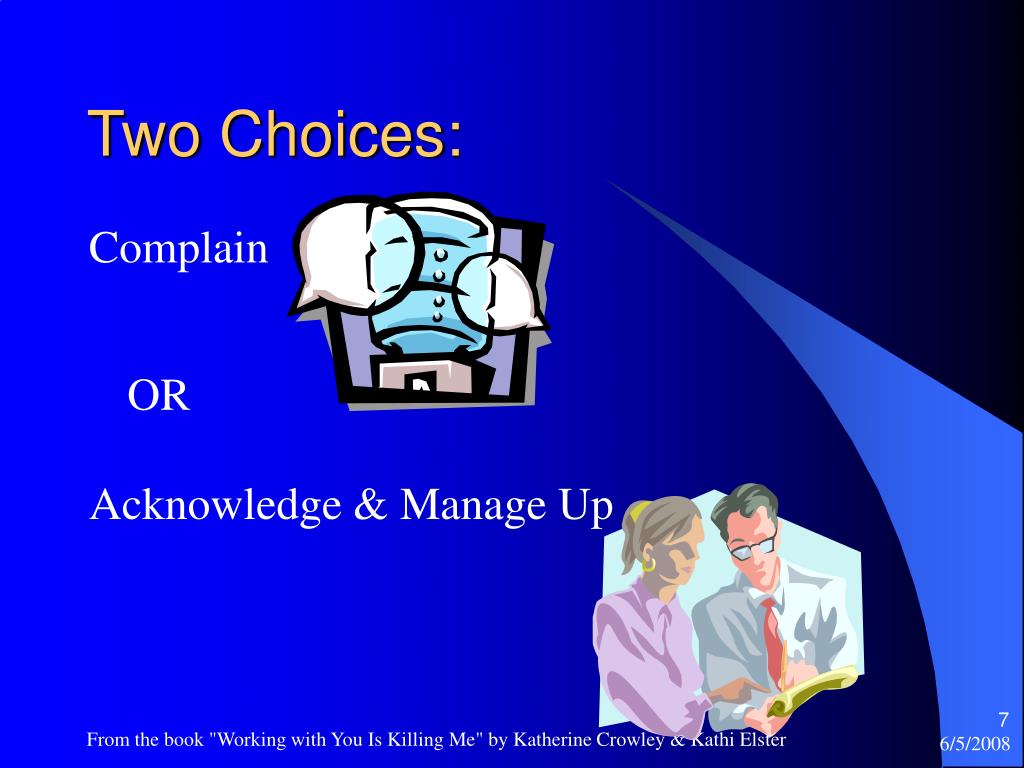 Two Choices:

Complain

OR

Acknowledge & Manage Up

From the book "Working with You Is Killing Me" by Katherine Crowley & Kathi Elster

7
6/5/2008